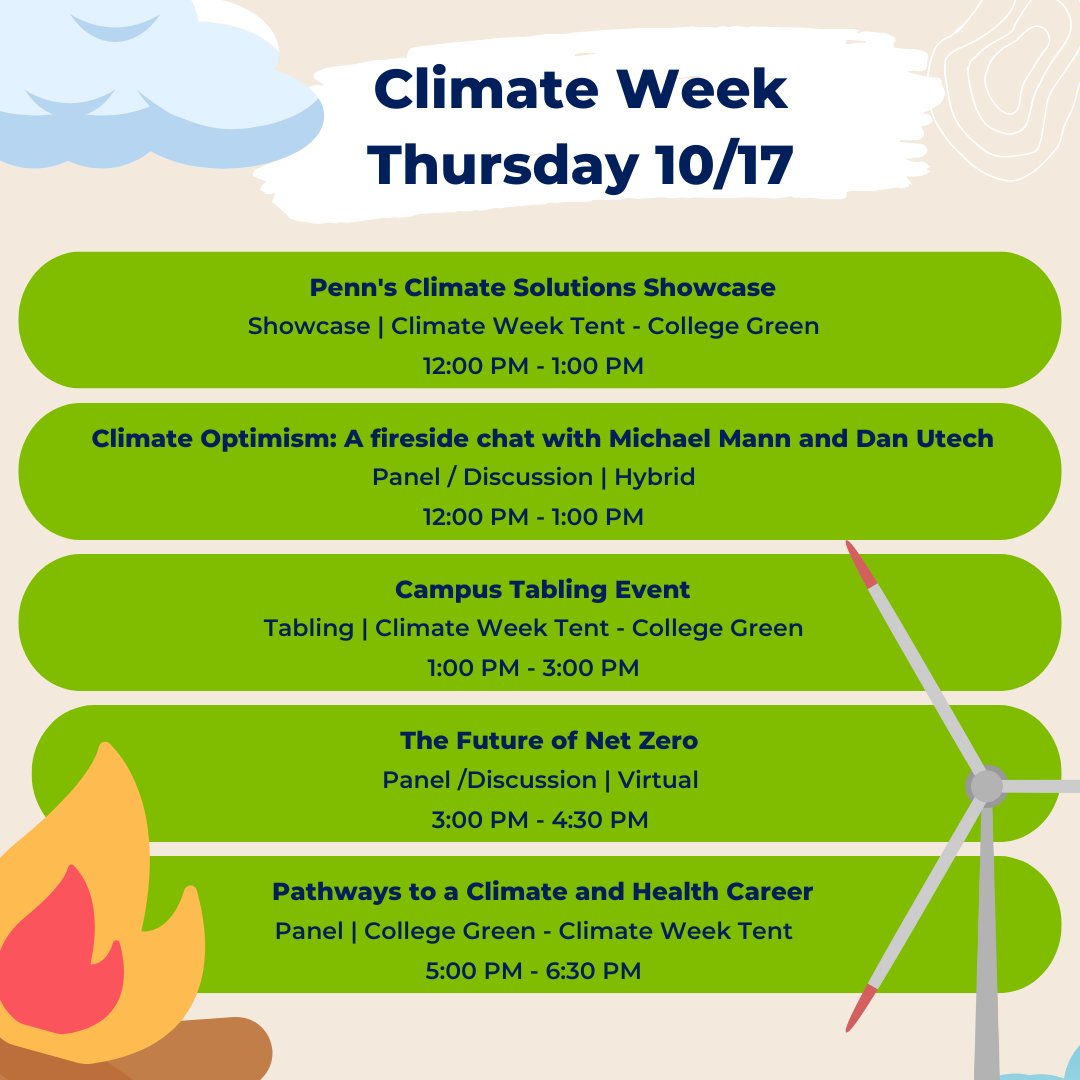 Climate Week
Thursday 10/17

Penn's Climate Solutions Showcase
Showcase | Climate Week Tent - College Green
12:00 PM - 1:00 PM

Climate Optimism: A fireside chat with Michael Mann and Dan Utech
Panel / Discussion | Hybrid
12:00 PM - 1:00 PM

Campus Tabling Event
Tabling | Climate Week Tent - College Green
1:00 PM - 3:00 PM

The Future of Net Zero
Panel /Discussion | Virtual
3:00 PM - 4:30 PM

Pathways to a Climate and Health Career
Panel | College Green - Climate Week Tent
5:00 PM - 6:30 PM